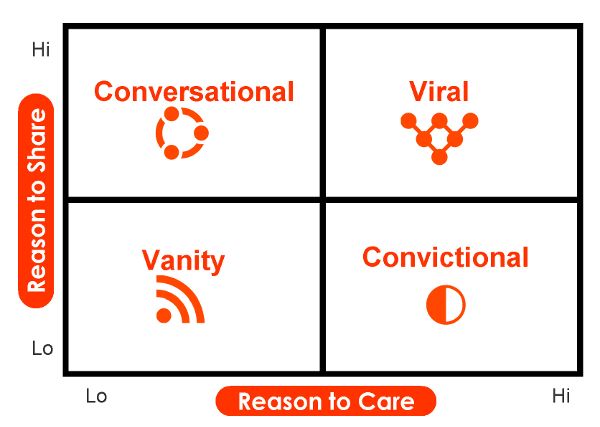 Hi

Reason to Share

Lo

Conversational

Viral

Vanity

Convictional

Lo

Reason to Care

Hi